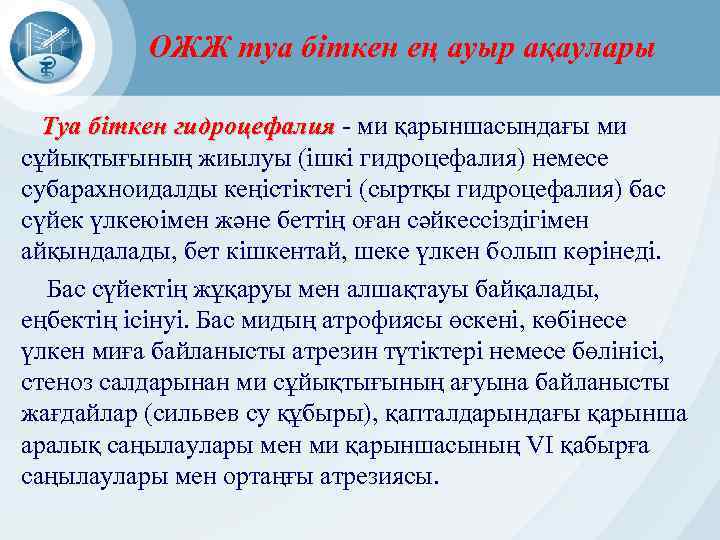 ОЖЖ туа біткен ең ауыр ақаулары

Туа біткен гидроцефалия - ми қарыншасындағы ми сұйықтығының жиылуы (ішкі гидроцефалия) немесе субарахноидалды кеңістіктегі (сыртқы гидроцефалия) бас сүйек үлкеюімен және беттің оған сәйкессіздігімен айқындалады, бет кішкентай, шеке үлкен болып көрінеді.

Бас сүйектің жұқаруы мен алшақтауы байқалады, еңбектің ісінуі. Бас мидың атрофиясы өскені, көбінесе үлкен миға байланысты атрезин түтіктері немесе бөлінісі, стеноз салдарынан ми сұйықтығының ағуына байланысты жағдайлар (сильвев су құбыры), қапталдарындағы қарынша аралық саңылаулары мен ми қарыншасының VI қабырға саңылаулары мен ортаңғы атрезиясы.